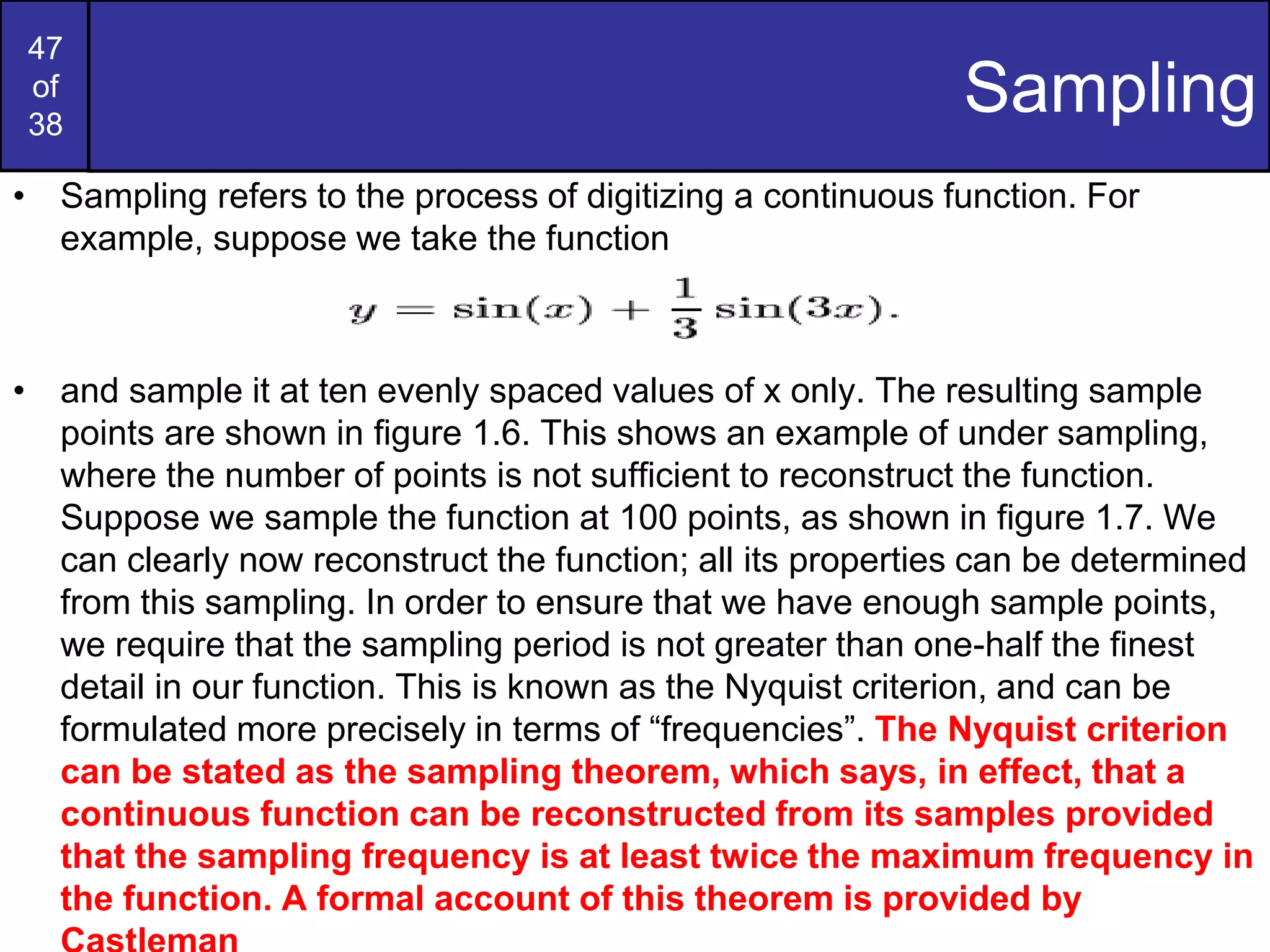 47
of
38

Sampling

• Sampling refers to the process of digitizing a continuous function. For example, suppose we take the function

$y = \sin(x) + \frac{1}{3}\sin(3x).$

• and sample it at ten evenly spaced values of x only. The resulting sample points are shown in figure 1.6. This shows an example of under sampling, where the number of points is not sufficient to reconstruct the function. Suppose we sample the function at 100 points, as shown in figure 1.7. We can clearly now reconstruct the function; all its properties can be determined from this sampling. In order to ensure that we have enough sample points, we require that the sampling period is not greater than one-half the finest detail in our function. This is known as the Nyquist criterion, and can be formulated more precisely in terms of “frequencies”. The Nyquist criterion can be stated as the sampling theorem, which says, in effect, that a continuous function can be reconstructed from its samples provided that the sampling frequency is at least twice the maximum frequency in the function. A formal account of this theorem is provided by Castleman